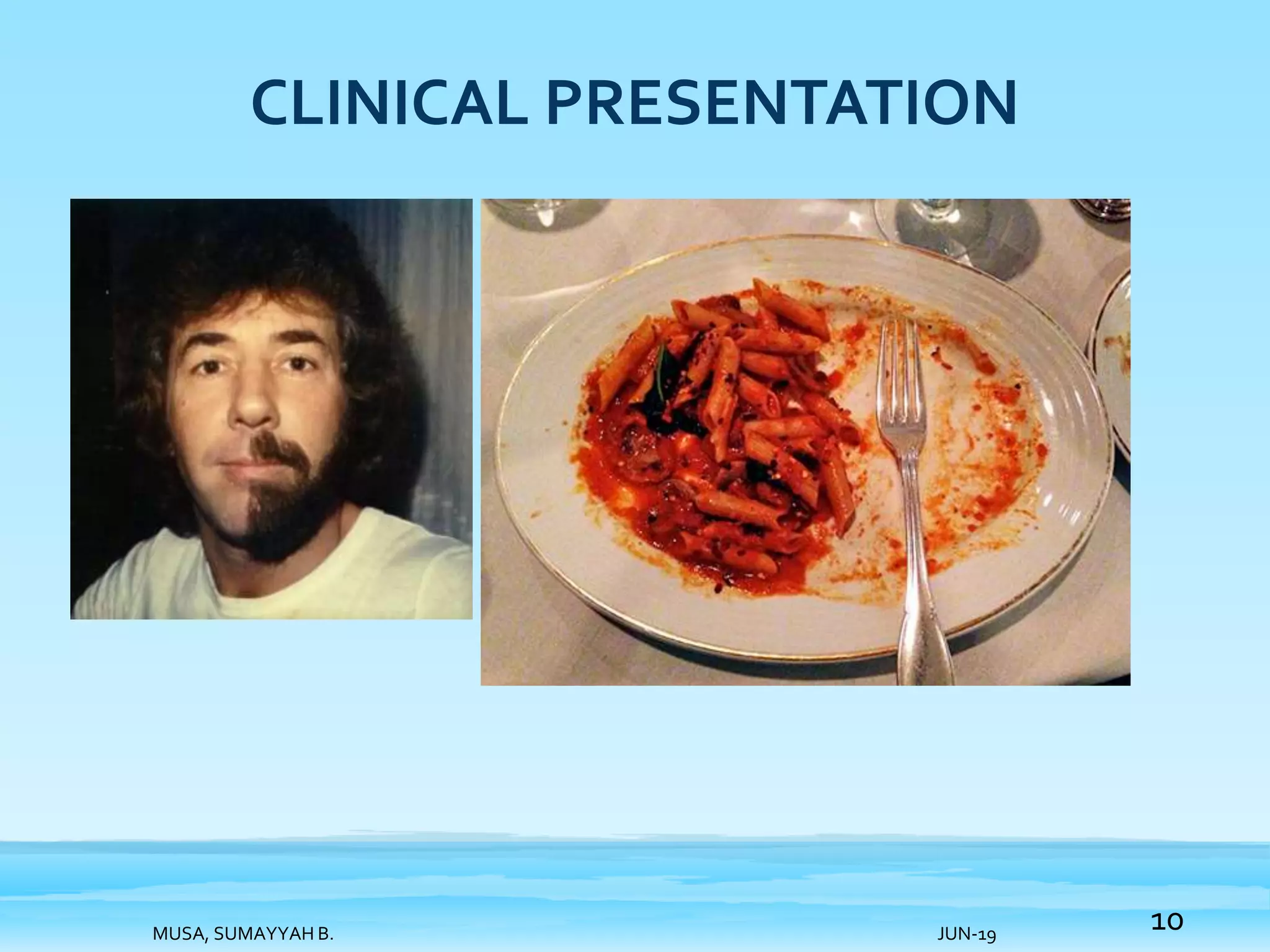 CLINICAL PRESENTATION

MUSA, SUMAYYAH B.

JUN-19

10